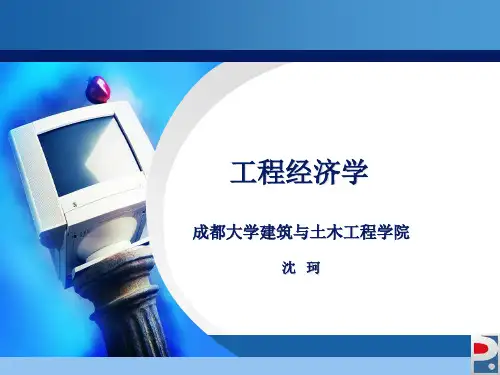 工程经济学

成都大学建筑与土木工程学院

沈 珂